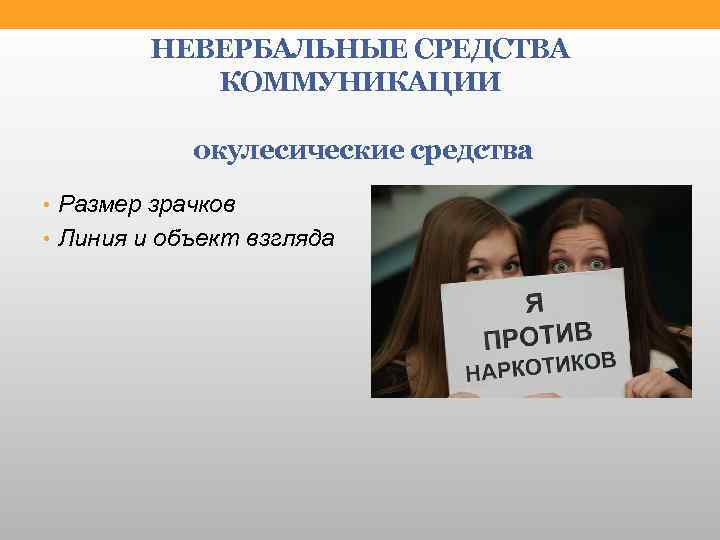 НЕВЕРБАЛЬНЫЕ СРЕДСТВА КОММУНИКАЦИИ

окулесические средства

• Размер зрачков
• Линия и объект взгляда

Я
ПРОТИВ
НАРКОТИКОВ